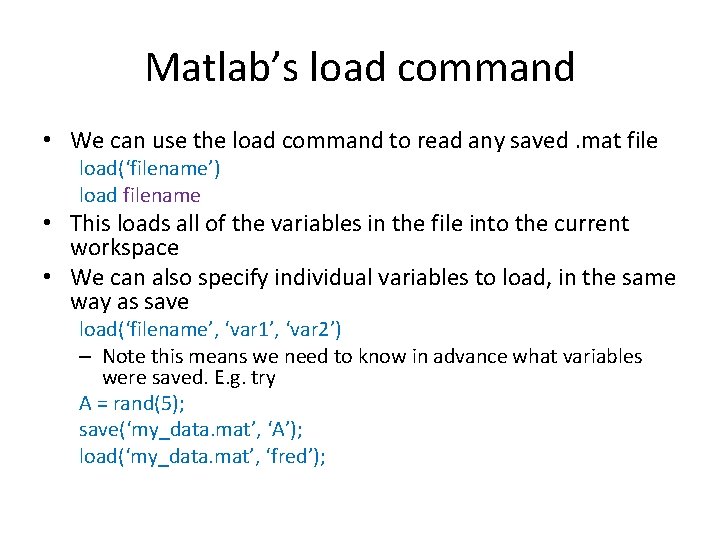 Matlab’s load command

• We can use the load command to read any saved .mat file
load(‘filename’)
load filename
• This loads all of the variables in the file into the current workspace
• We can also specify individual variables to load, in the same way as save
load(‘filename’, ‘var1’, ‘var2’)
– Note this means we need to know in advance what variables were saved. E.g. try
A = rand(5);
save(‘my_data.mat’, ‘A’);
load(‘my_data.mat’, ‘fred’);